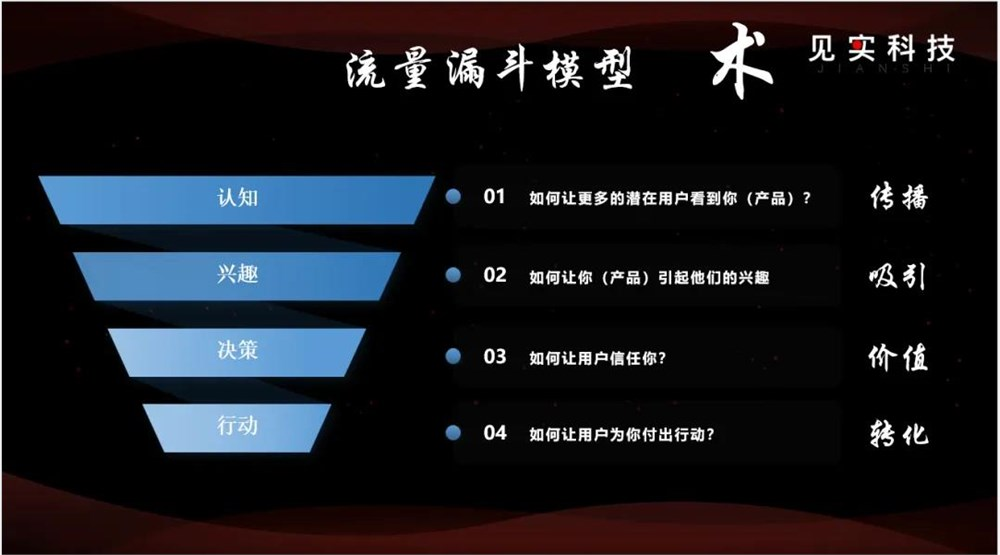 流量漏斗模型 术

见实科技
JIANSHI

认知
兴趣
决策
行动

01 如何让更多的潜在用户看到你（产品）？ 传播
02 如何让你（产品）引起他们的兴趣 吸引
03 如何让用户信任你？ 价值
04 如何让用户为你付出行动？ 转化